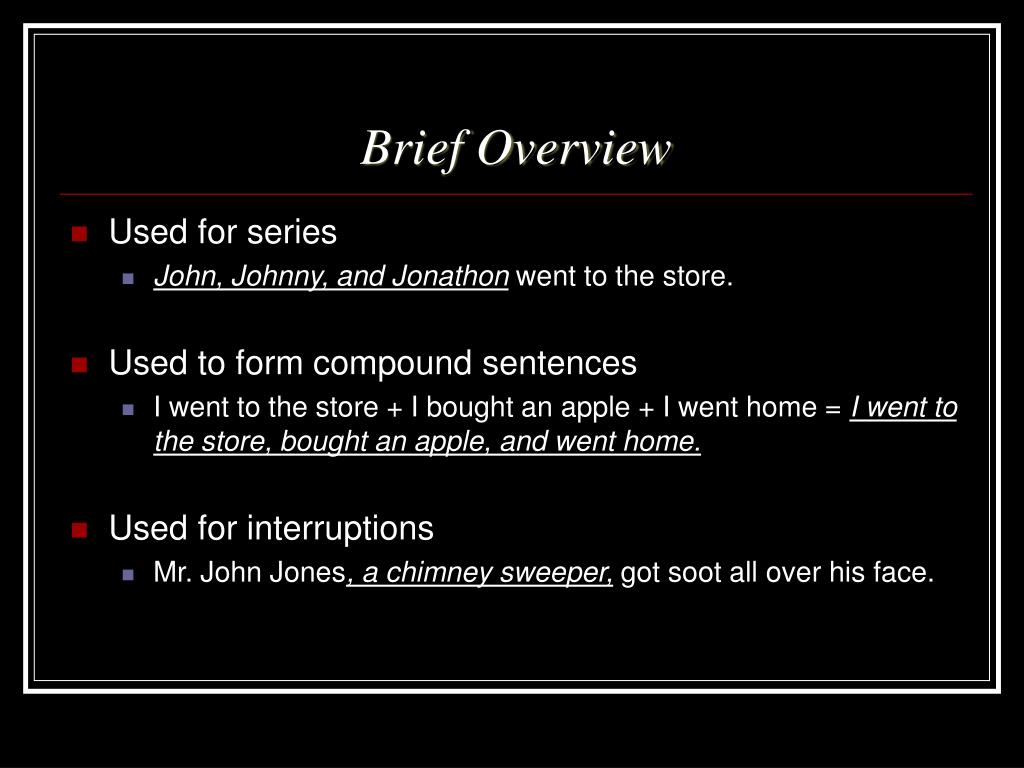 Brief Overview

Used for series

John, Johnny, and Jonathon went to the store.

Used to form compound sentences

I went to the store + I bought an apple + I went home = I went to the store, bought an apple, and went home.

Used for interruptions

Mr. John Jones, a chimney sweeper, got soot all over his face.